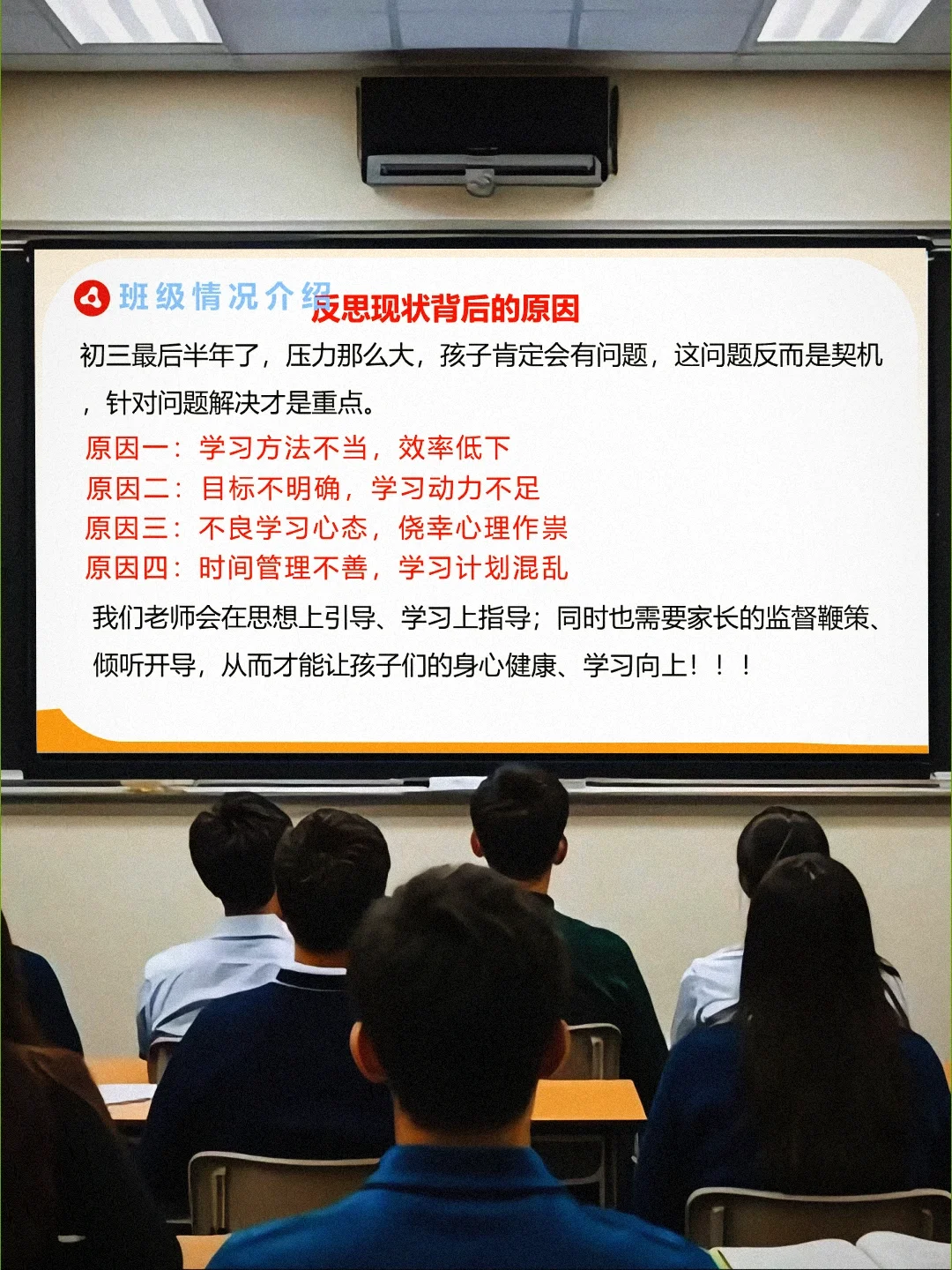 班级情况介绍 反思现状背后的原因

初三最后半年了，压力那么大，孩子肯定会有问题，这问题反而是契机，针对问题解决才是重点。

原因一：学习方法不当，效率低下
原因二：目标不明确，学习动力不足
原因三：不良学习心态，侥幸心理作祟
原因四：时间管理不善，学习计划混乱

我们老师会在思想上引导、学习上指导；同时也需要家长的监督鞭策、倾听开导，从而才能让孩子们的身心健康、学习向上！！！